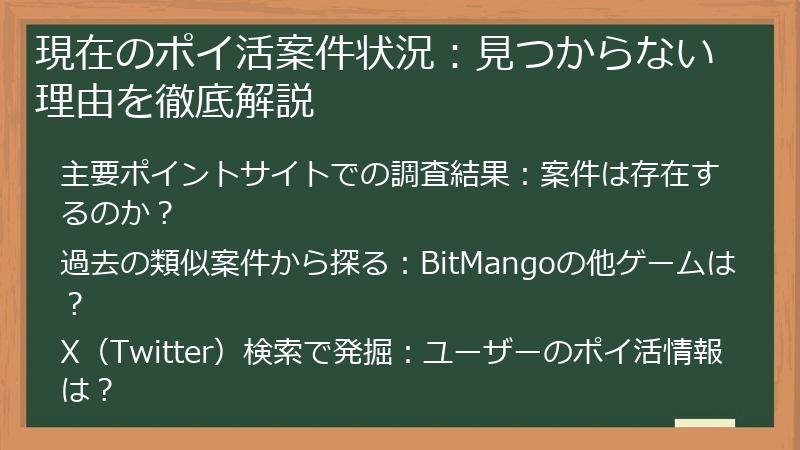 現在のポイ活案件状況：見つからない理由を徹底解説

主要ポイントサイトでの調査結果：案件は存在するのか？

過去の類似案件から探る：BitMangoの他ゲームは？

X（Twitter）検索で発掘：ユーザーのポイ活情報は？